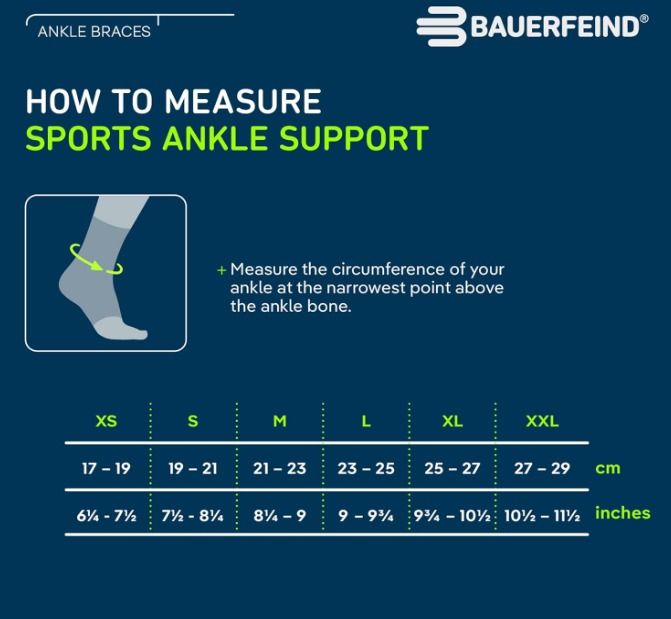 ANKLE BRACES

BAUERFEIND®

HOW TO MEASURE
SPORTS ANKLE SUPPORT

+ Measure the circumference of your ankle at the narrowest point above the ankle bone.

| XS | S | M | L | XL | XXL | |
|---|---|---|---|---|---|---|
| 17 – 19 | 19 – 21 | 21 – 23 | 23 – 25 | 25 – 27 | 27 – 29 | cm |
| 6¼ - 7½ | 7½ - 8¼ | 8¼ – 9 | 9 – 9¾ | 9¾ – 10½ | 10½ – 11½ | inches |